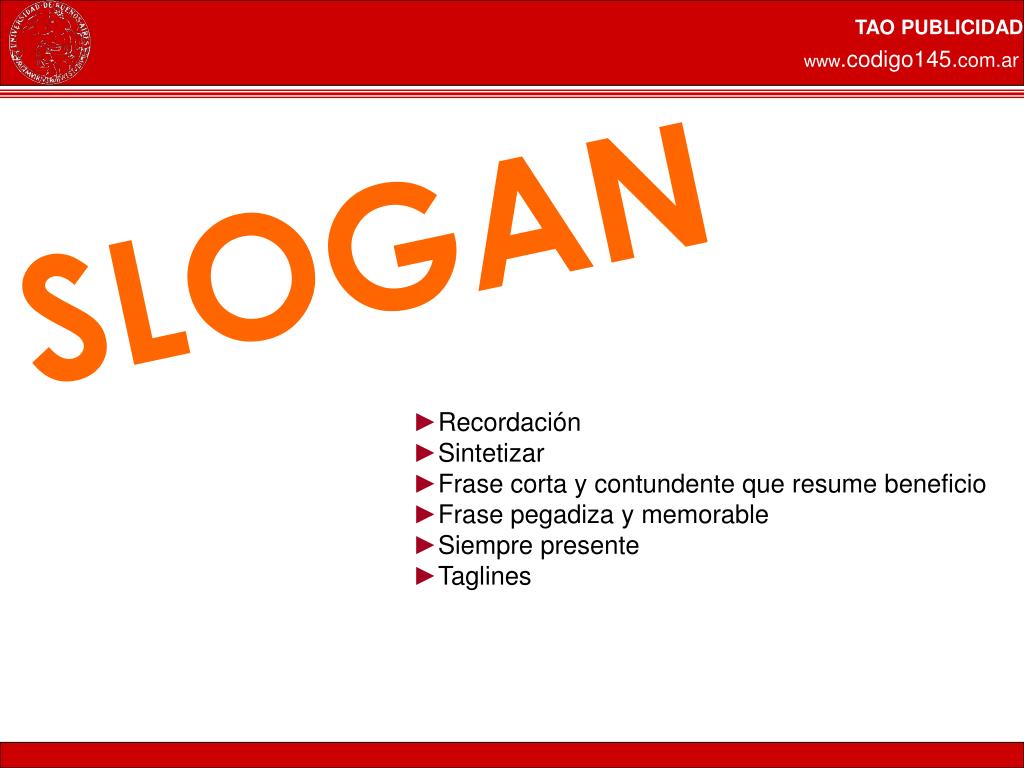 UNIVERSIDAD DE BUENOS AIRES

TAO PUBLICIDAD
www.codigo145.com.ar

SLOGAN

►Recordación
►Sintetizar
►Frase corta y contundente que resume beneficio
►Frase pegadiza y memorable
►Siempre presente
►Taglines